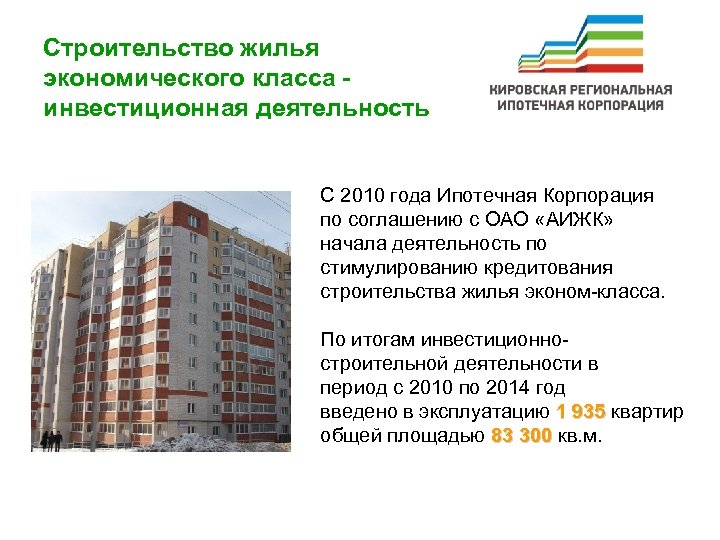 Строительство жилья экономического класса - инвестиционная деятельность

КИРОВСКАЯ РЕГИОНАЛЬНАЯ ИПОТЕЧНАЯ КОРПОРАЦИЯ

С 2010 года Ипотечная Корпорация по соглашению с ОАО «АИЖК» начала деятельность по стимулированию кредитования строительства жилья эконом-класса.

По итогам инвестиционно-строительной деятельности в период с 2010 по 2014 год введено в эксплуатацию 1 935 квартир общей площадью 83 300 кв.м.